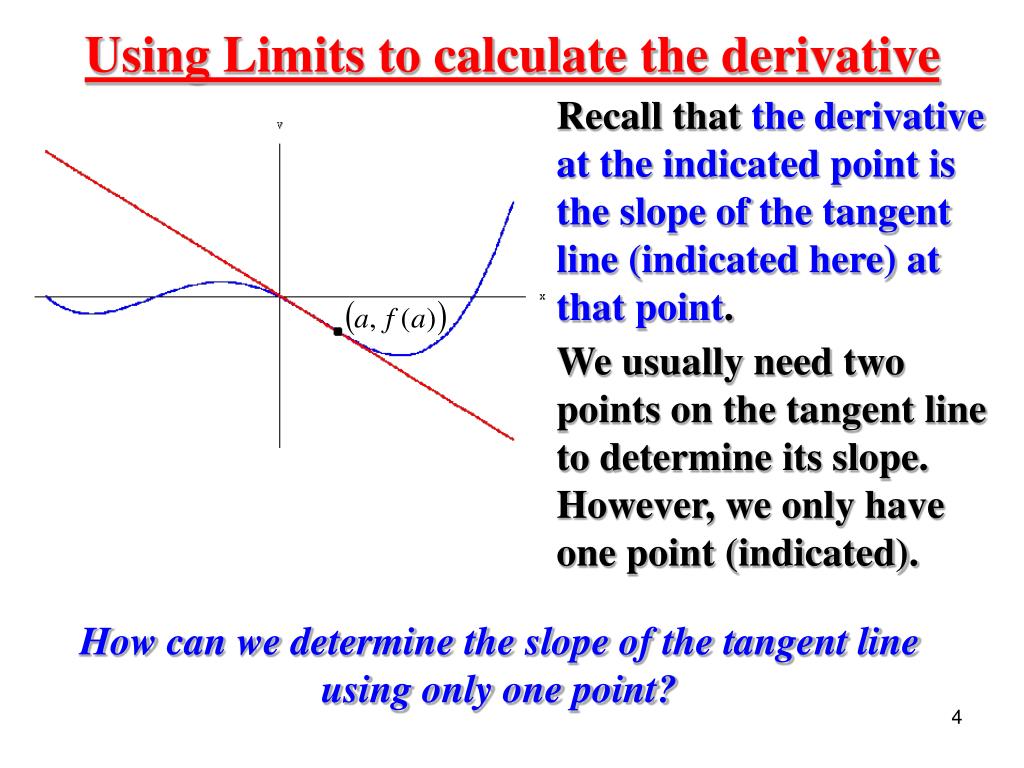 Using Limits to calculate the derivative

y

x

$(a, f(a))$

Recall that the derivative at the indicated point is the slope of the tangent line (indicated here) at that point.

We usually need two points on the tangent line to determine its slope. However, we only have one point (indicated).

How can we determine the slope of the tangent line using only one point?

4